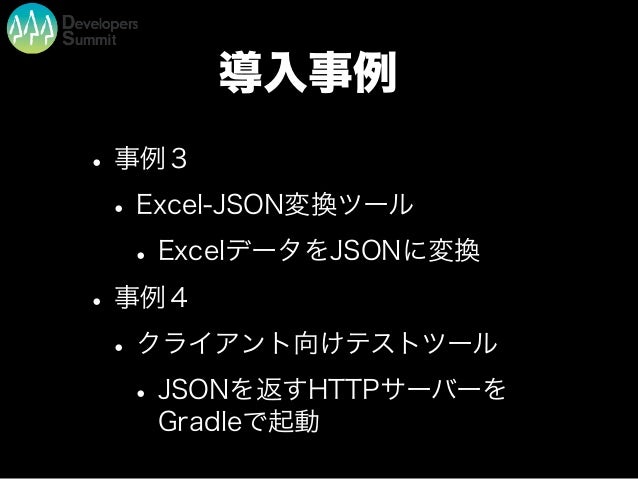 Developers Summit

導入事例

• 事例３

• Excel-JSON変換ツール

• ExcelデータをJSONに変換

• 事例４

• クライアント向けテストツール

• JSONを返すHTTPサーバーをGradleで起動